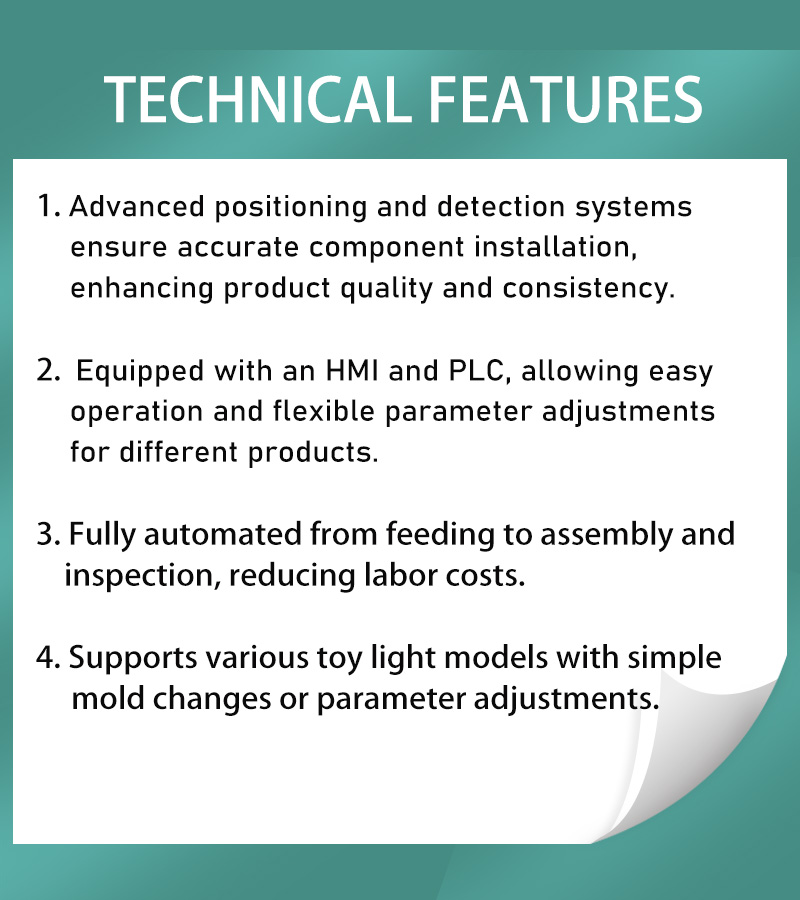 TECHNICAL FEATURES

1. Advanced positioning and detection systems ensure accurate component installation, enhancing product quality and consistency.

2. Equipped with an HMI and PLC, allowing easy operation and flexible parameter adjustments for different products.

3. Fully automated from feeding to assembly and inspection, reducing labor costs.

4. Supports various toy light models with simple mold changes or parameter adjustments.